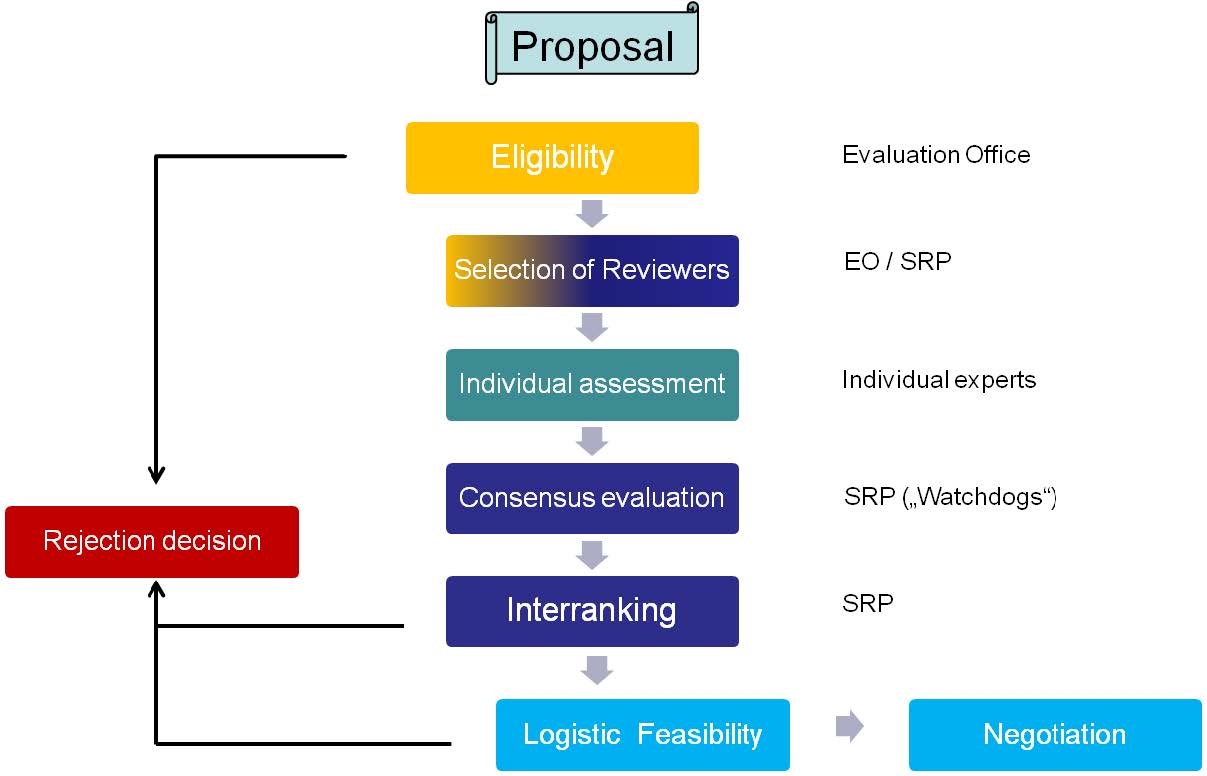 Proposal

Eligibility

Evaluation Office

Selection of Reviewers

EO / SRP

Individual assessment

Individual experts

Consensus evaluation

SRP („Watchdogs“)

Rejection decision

Interranking

SRP

Logistic Feasibility

Negotiation